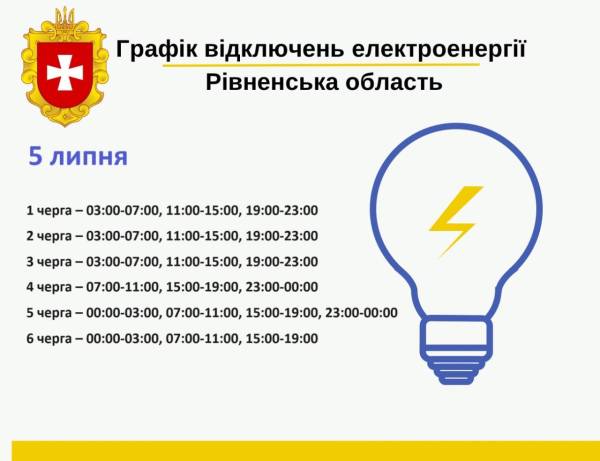 Графік відключень електроенергії
Рівненська область

5 липня

1 черга – 03:00-07:00, 11:00-15:00, 19:00-23:00
2 черга – 03:00-07:00, 11:00-15:00, 19:00-23:00
3 черга – 03:00-07:00, 11:00-15:00, 19:00-23:00
4 черга – 07:00-11:00, 15:00-19:00, 23:00-00:00
5 черга – 00:00-03:00, 07:00-11:00, 15:00-19:00, 23:00-00:00
6 черга – 00:00-03:00, 07:00-11:00, 15:00-19:00